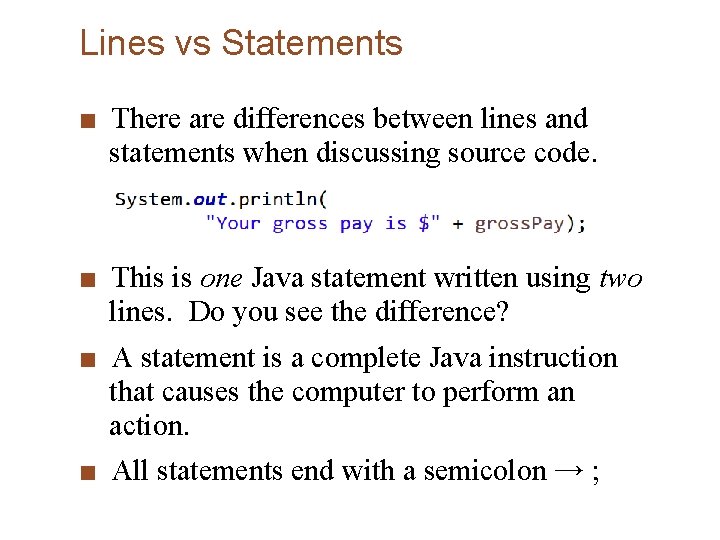 Lines vs Statements

■ There are differences between lines and statements when discussing source code.

System.out.println(
        "Your gross pay is $" + grossPay);

■ This is one Java statement written using two lines. Do you see the difference?

■ A statement is a complete Java instruction that causes the computer to perform an action.

■ All statements end with a semicolon → ;